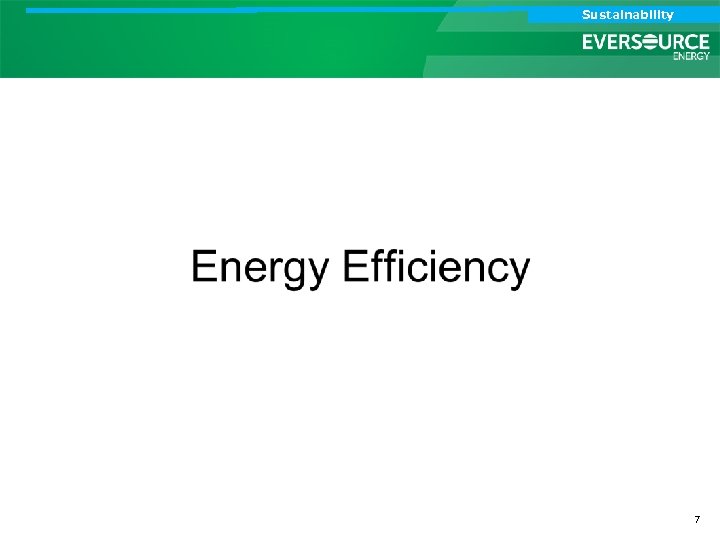 Sustainability

EVERSOURCE
ENERGY

Energy Efficiency

7